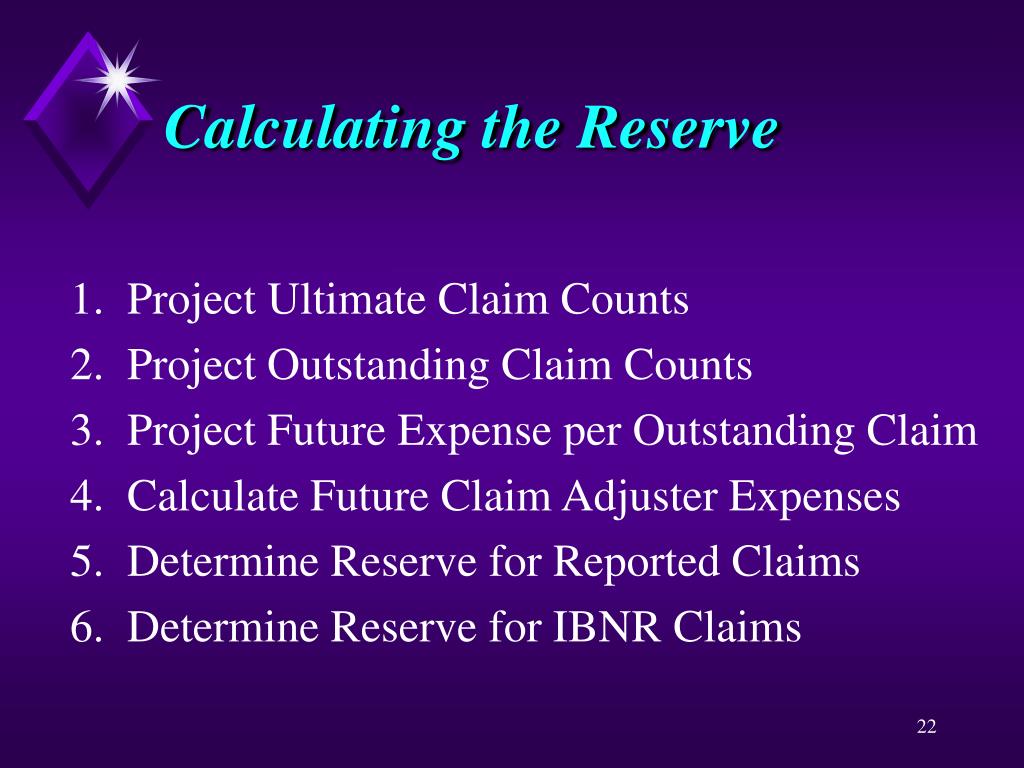 Calculating the Reserve

1. Project Ultimate Claim Counts
2. Project Outstanding Claim Counts
3. Project Future Expense per Outstanding Claim
4. Calculate Future Claim Adjuster Expenses
5. Determine Reserve for Reported Claims
6. Determine Reserve for IBNR Claims

22